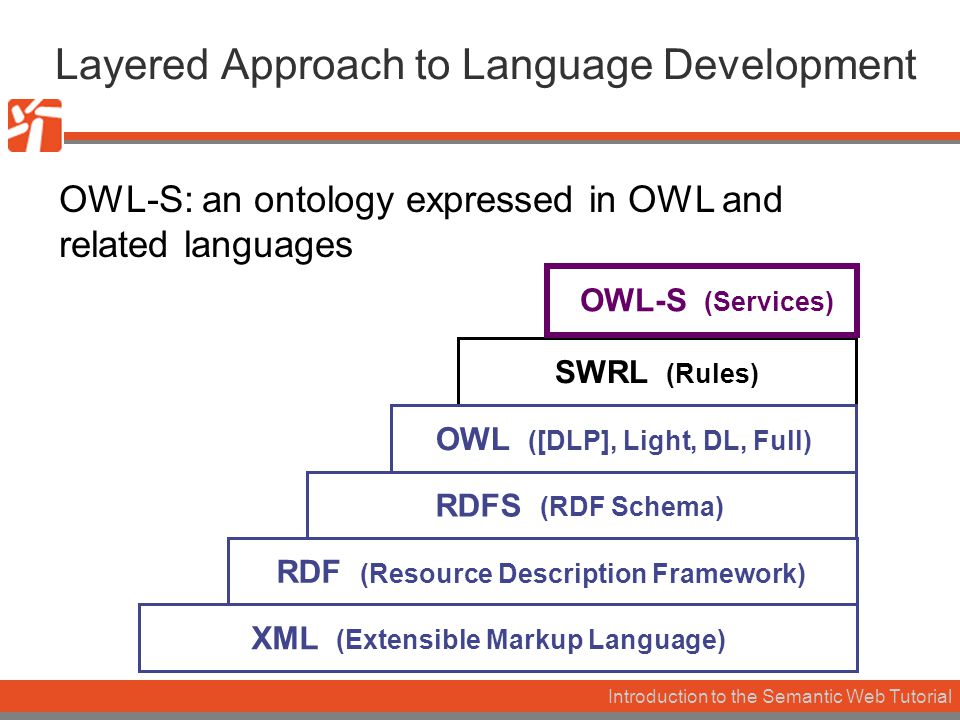 Layered Approach to Language Development

OWL-S: an ontology expressed in OWL and related languages

OWL-S (Services)

SWRL (Rules)

OWL ([DLP], Light, DL, Full)

RDFS (RDF Schema)

RDF (Resource Description Framework)

XML (Extensible Markup Language)

Introduction to the Semantic Web Tutorial